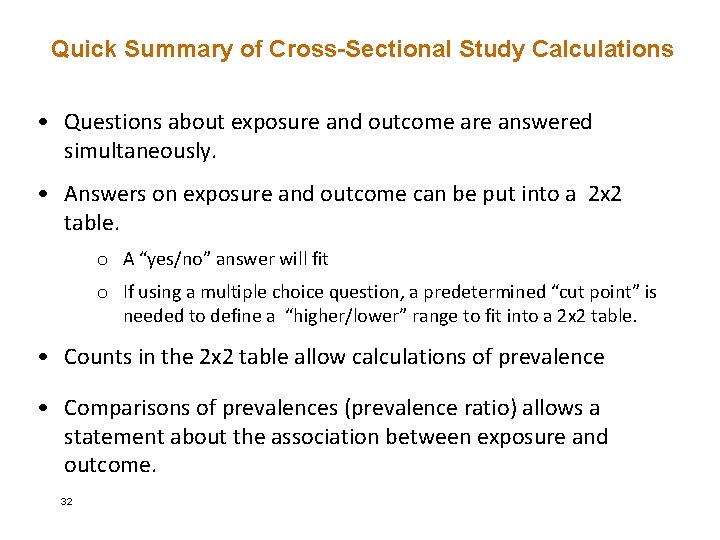 Quick Summary of Cross-Sectional Study Calculations

• Questions about exposure and outcome are answered simultaneously.

• Answers on exposure and outcome can be put into a 2x2 table.

o A “yes/no” answer will fit

o If using a multiple choice question, a predetermined “cut point” is needed to define a “higher/lower” range to fit into a 2x2 table.

• Counts in the 2x2 table allow calculations of prevalence

• Comparisons of prevalences (prevalence ratio) allows a statement about the association between exposure and outcome.

32